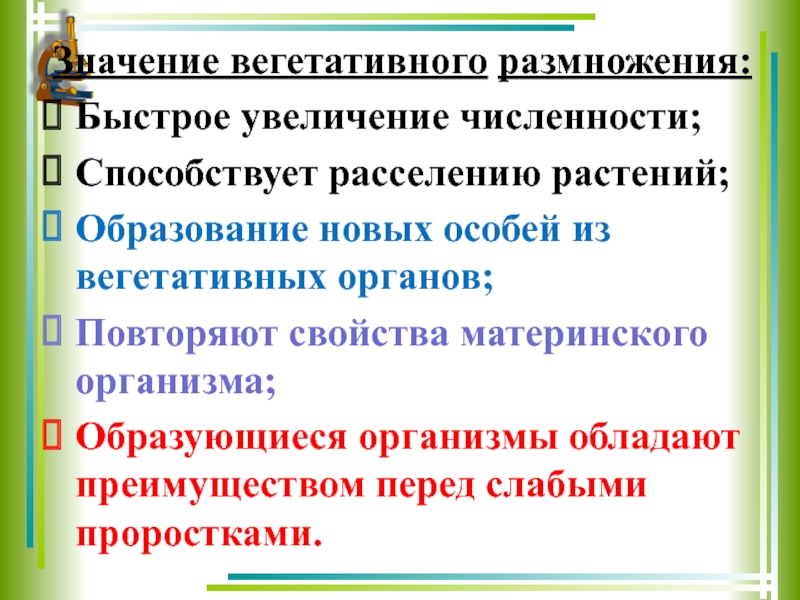 Значение вегетативного размножения:
Быстрое увеличение численности;
Способствует расселению растений;
Образование новых особей из вегетативных органов;
Повторяют свойства материнского организма;
Образующиеся организмы обладают преимуществом перед слабыми проростками.